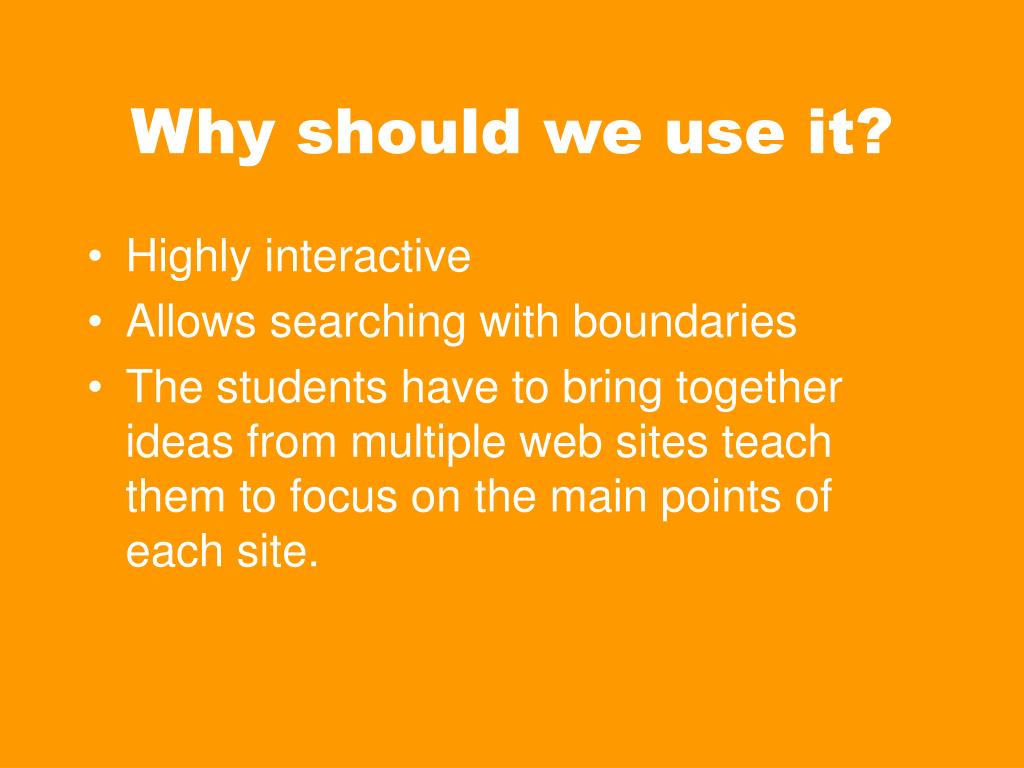 Why should we use it?

• Highly interactive
• Allows searching with boundaries
• The students have to bring together ideas from multiple web sites teach them to focus on the main points of each site.